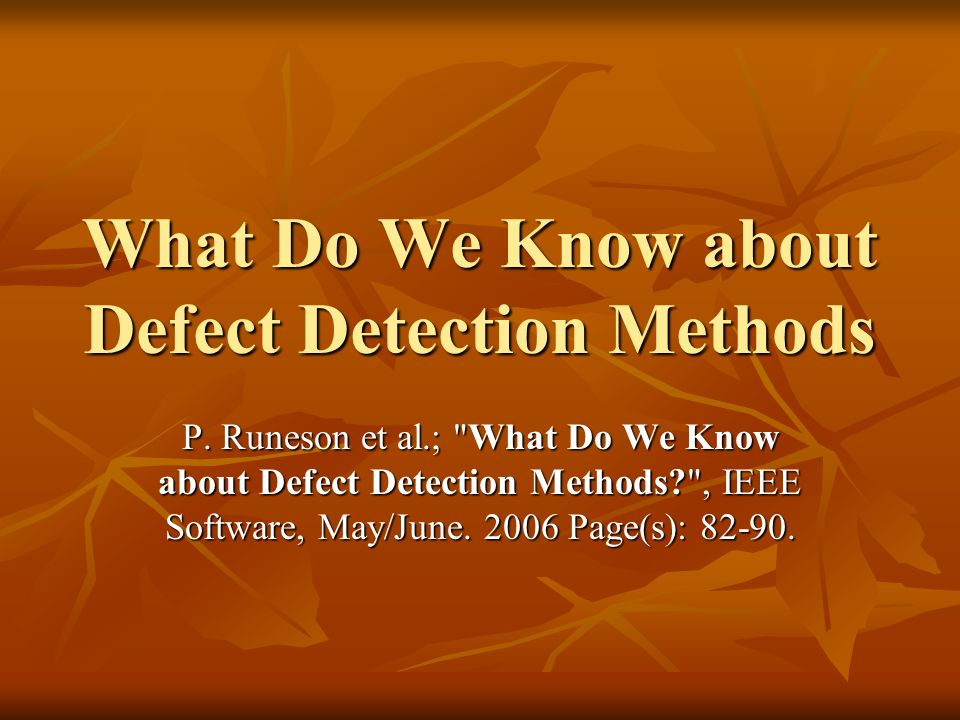 What Do We Know about Defect Detection Methods

P. Runeson et al.; "What Do We Know about Defect Detection Methods?", IEEE Software, May/June. 2006 Page(s): 82-90.